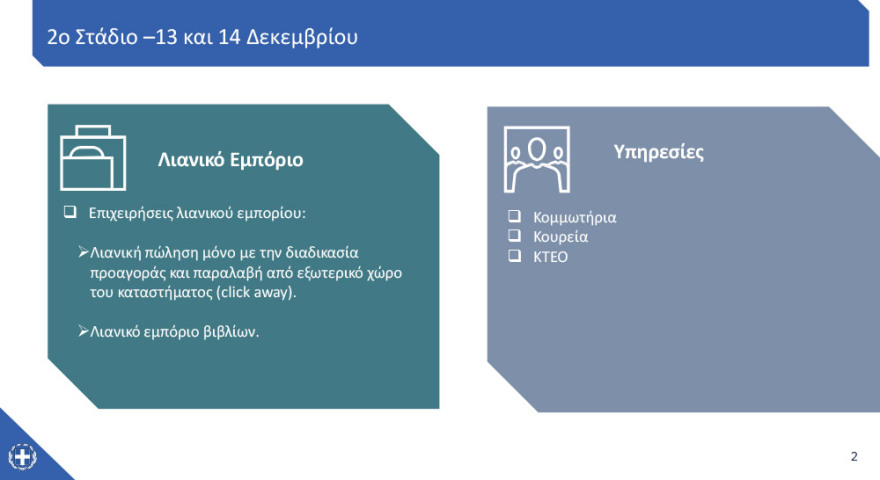 2ο Στάδιο –13 και 14 Δεκεμβρίου

Λιανικό Εμπόριο

❑ Επιχειρήσεις λιανικού εμπορίου:

➢Λιανική πώληση μόνο με την διαδικασία προαγοράς και παραλαβή από εξωτερικό χώρο του καταστήματος (click away).

➢Λιανικό εμπόριο βιβλίων.

Υπηρεσίες

❑ Κομμωτήρια
❑ Κουρεία
❑ ΚΤΕΟ

2